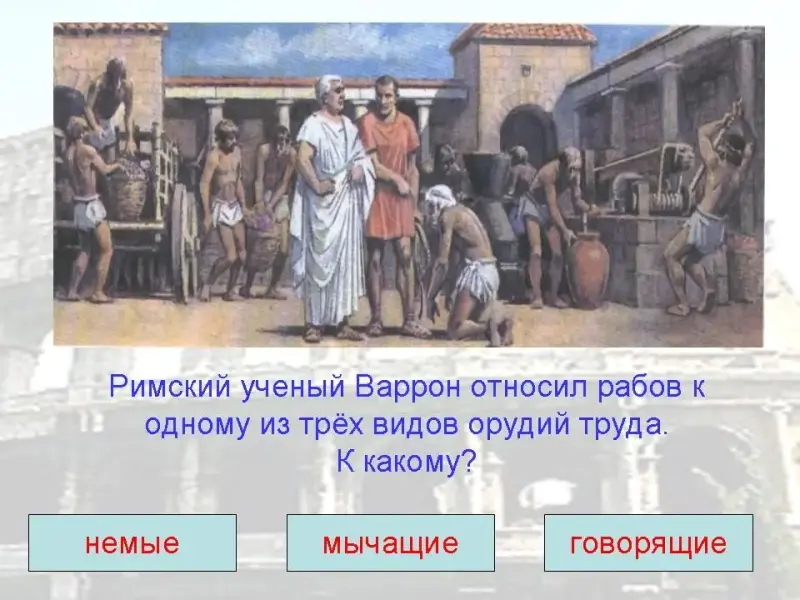 Римский ученый Варрон относил рабов к одному из трёх видов орудий труда. К какому?

немые

мычащие

говорящие